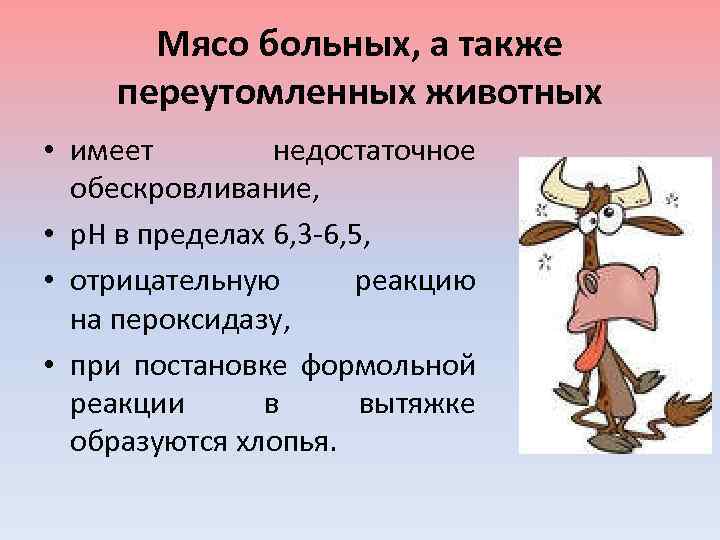 Мясо больных, а также переутомленных животных

• имеет недостаточное обескровливание,
• рН в пределах 6,3-6,5,
• отрицательную реакцию на пероксидазу,
• при постановке формольной реакции в вытяжке образуются хлопья.